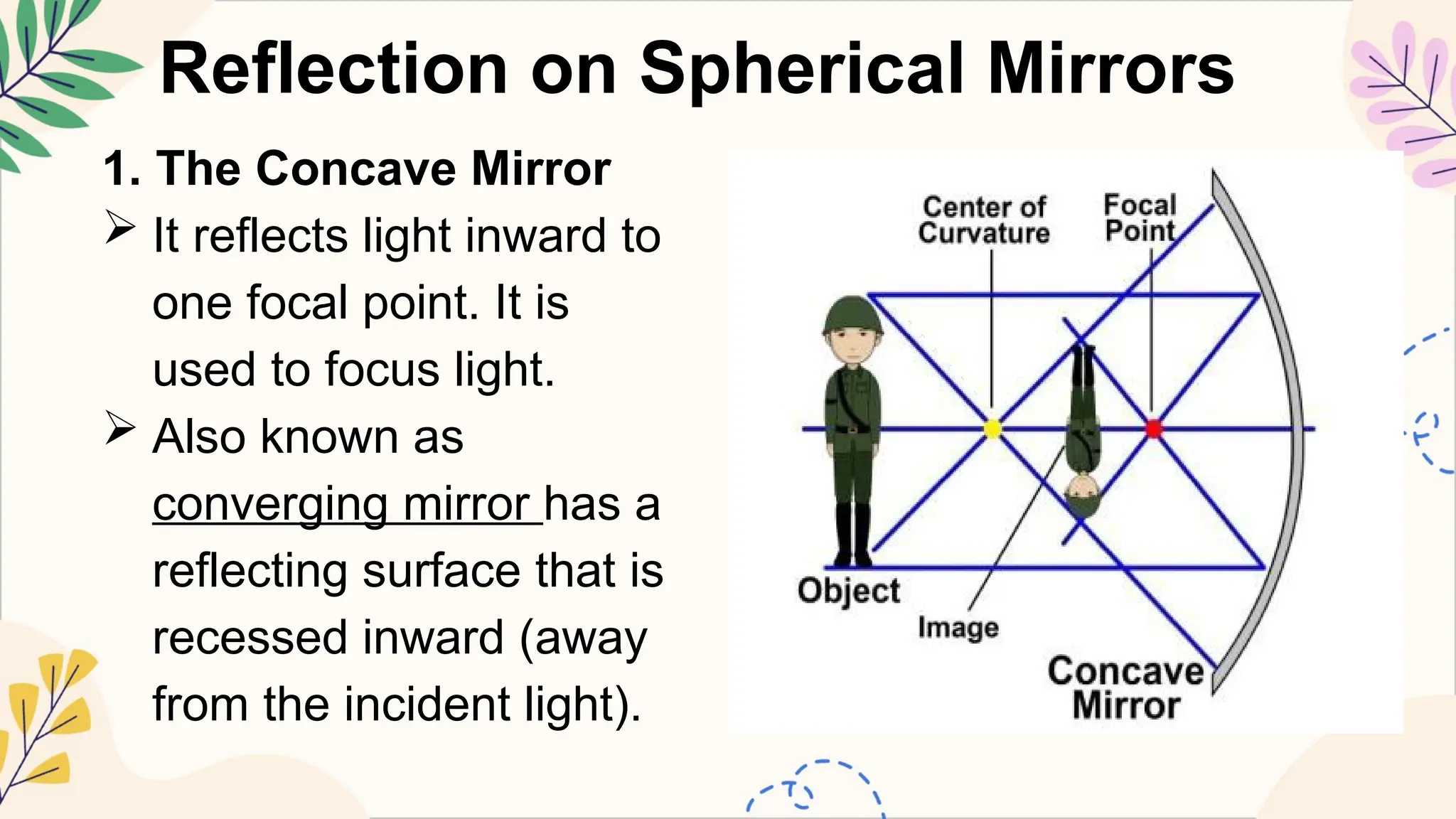 Reflection on Spherical Mirrors

1. The Concave Mirror

➢ It reflects light inward to one focal point. It is used to focus light.

➢ Also known as converging mirror has a reflecting surface that is recessed inward (away from the incident light).

Center of Curvature

Focal Point

Object

Image

Concave Mirror